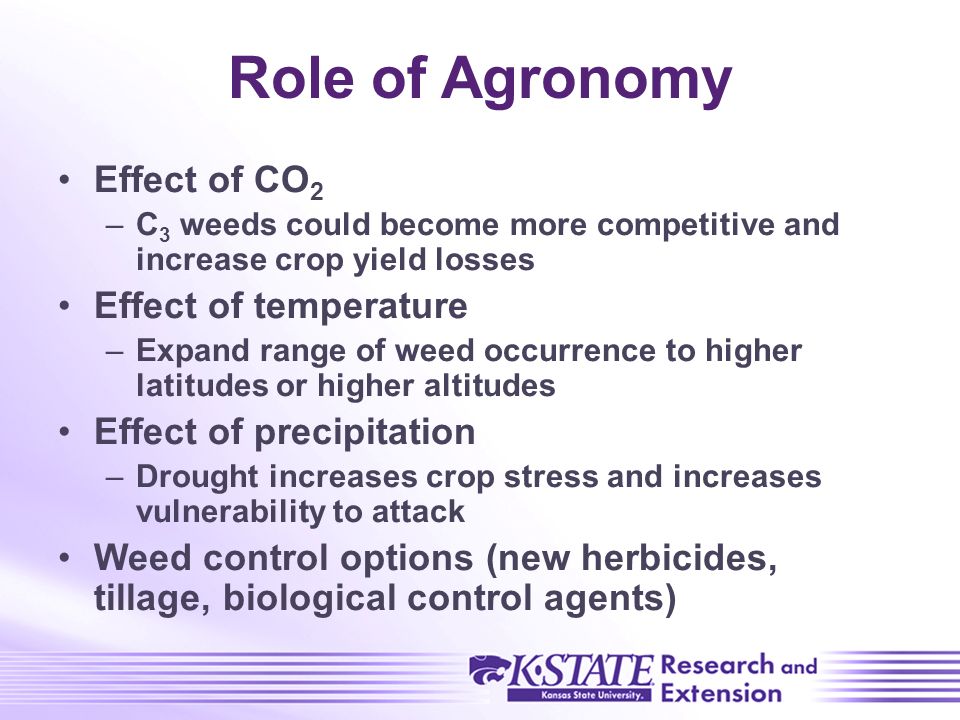 Role of Agronomy

• Effect of $CO_2$
– $C_3$ weeds could become more competitive and increase crop yield losses
• Effect of temperature
– Expand range of weed occurrence to higher latitudes or higher altitudes
• Effect of precipitation
– Drought increases crop stress and increases vulnerability to attack
• Weed control options (new herbicides, tillage, biological control agents)

K·STATE Kansas State University. Research and Extension